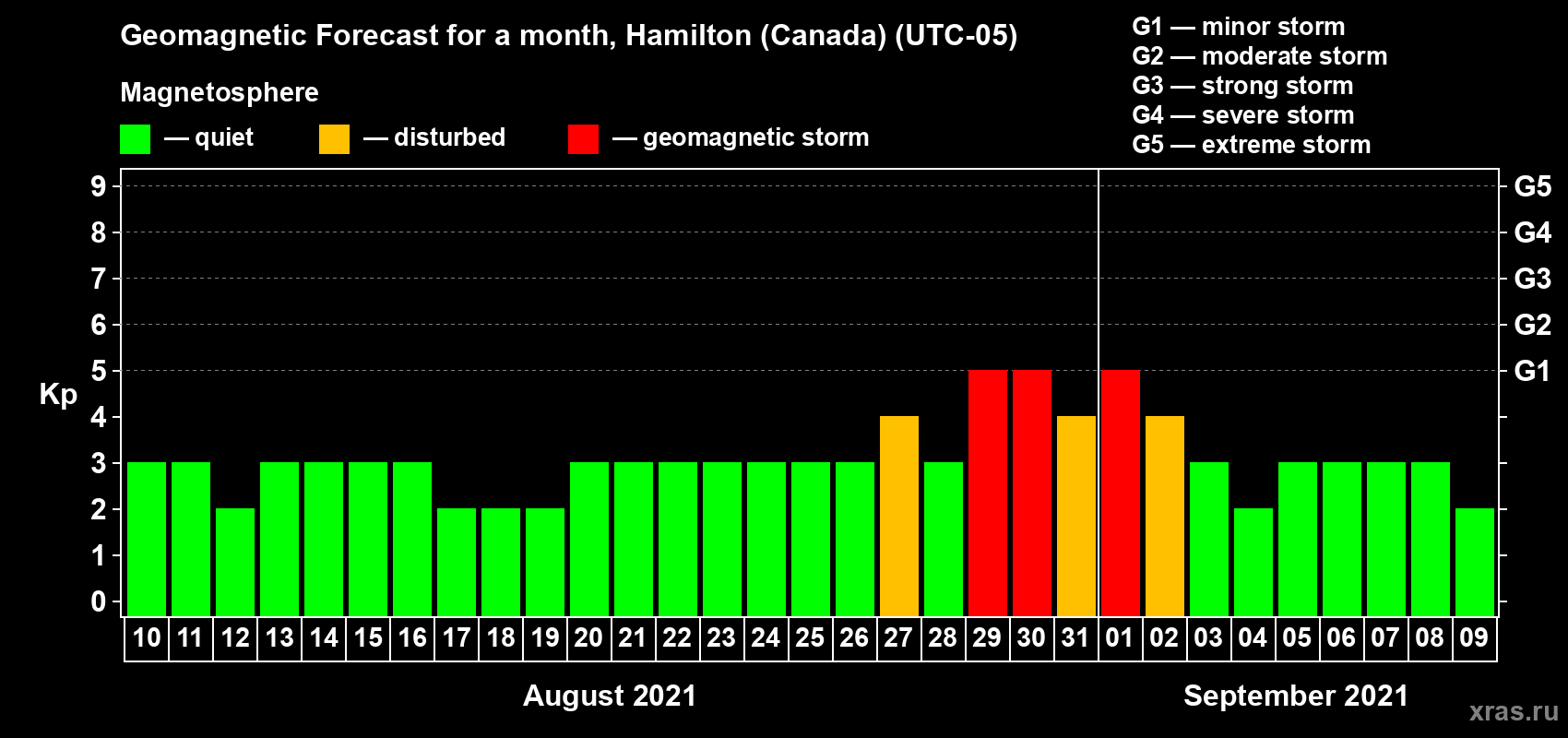 Geomagnetic Forecast for a month, Hamilton (Canada) (UTC-05)

Magnetosphere

— quiet — disturbed — geomagnetic storm

G1 — minor storm
G2 — moderate storm
G3 — strong storm
G4 — severe storm
G5 — extreme storm

Kp

9
8
7
6
5
4
3
2
1
0

G5
G4
G3
G2
G1

10 11 12 13 14 15 16 17 18 19 20 21 22 23 24 25 26 27 28 29 30 31 01 02 03 04 05 06 07 08 09

August 2021

September 2021

xras.ru